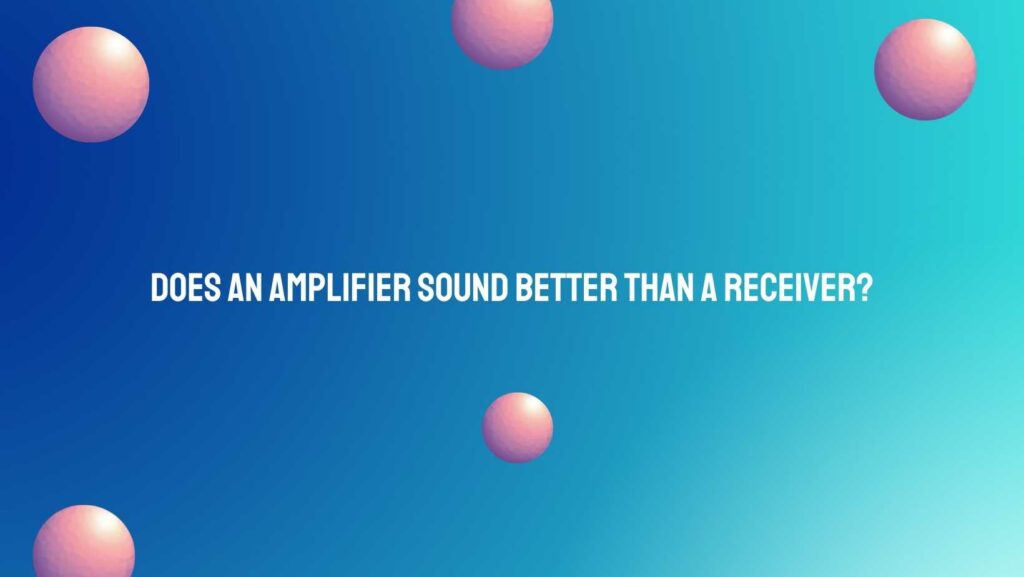 DOES AN AMPLIFIER SOUND BETTER THAN A RECEIVER?